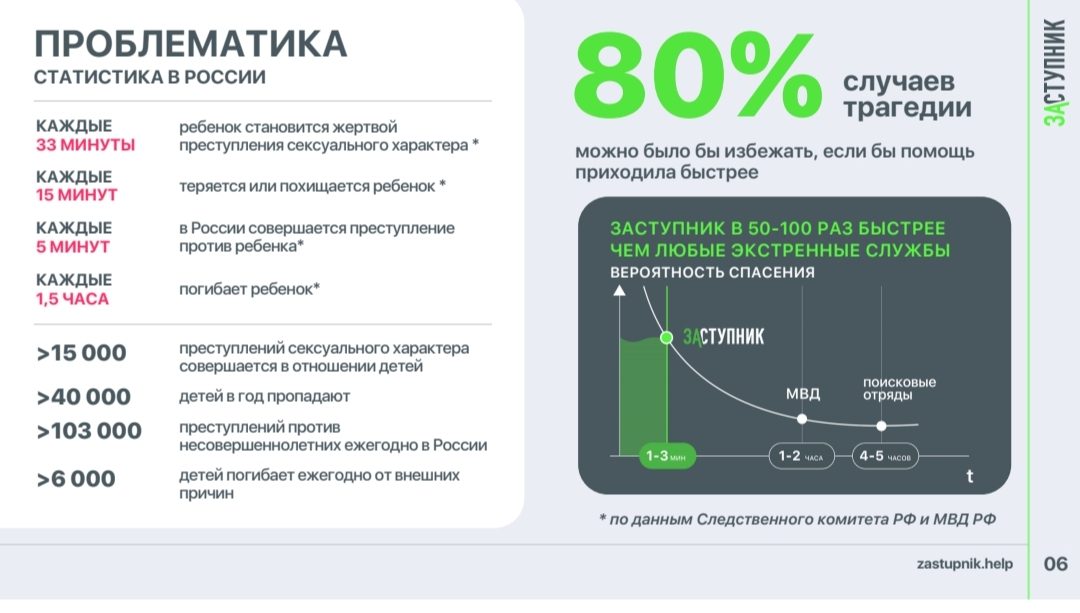 ПРОБЛЕМАТИКА
СТАТИСТИКА В РОССИИ

| | |
|---|---|
| КАЖДЫЕ 33 МИНУТЫ | ребенок становится жертвой преступления сексуального характера * |
| КАЖДЫЕ 15 МИНУТ | теряется или похищается ребенок * |
| КАЖДЫЕ 5 МИНУТ | в России совершается преступление против ребенка* |
| КАЖДЫЕ 1,5 ЧАСА | погибает ребенок* |

| | |
|---|---|
| >15 000 | преступлений сексуального характера совершается в отношении детей |
| >40 000 | детей в год пропадают |
| >103 000 | преступлений против несовершеннолетних ежегодно в России |
| >6 000 | детей погибает ежегодно от внешних причин |

80% случаев трагедии

можно было бы избежать, если бы помощь приходила быстрее

ЗАСТУПНИК В 50-100 РАЗ БЫСТРЕЕ ЧЕМ ЛЮБЫЕ ЭКСТРЕННЫЕ СЛУЖБЫ
ВЕРОЯТНОСТЬ СПАСЕНИЯ

ЗАСТУПНИК
МВД
поисковые отряды
1-3 мин
1-2 часа
4-5 часов
t

* по данным Следственного комитета РФ и МВД РФ

ЗАСТУПНИК

zastupnik.help
06